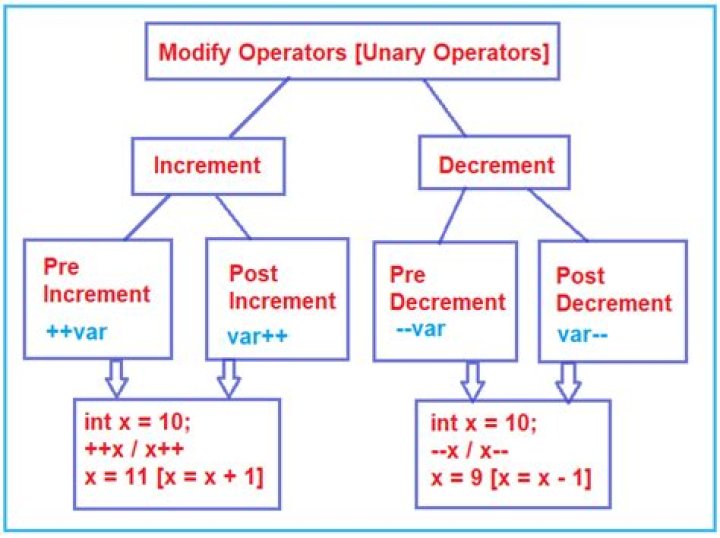 Modify Operators [Unary Operators]

Increment

Decrement

Pre Increment
++var

Post Increment
var++

Pre Decrement
--var

Post Decrement
var--

int x = 10;
++x / x++
x = 11 [x = x + 1]

int x = 10;
--x / x--
x = 9 [x = x - 1]